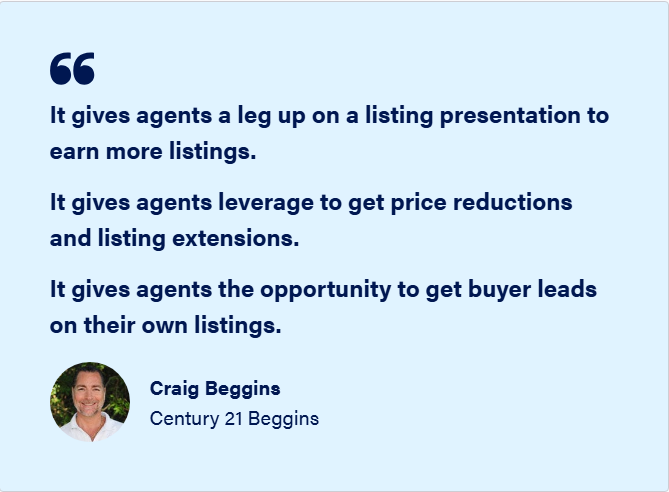 “

It gives agents a leg up on a listing presentation to earn more listings.

It gives agents leverage to get price reductions and listing extensions.

It gives agents the opportunity to get buyer leads on their own listings.

Craig Beggins

Century 21 Beggins